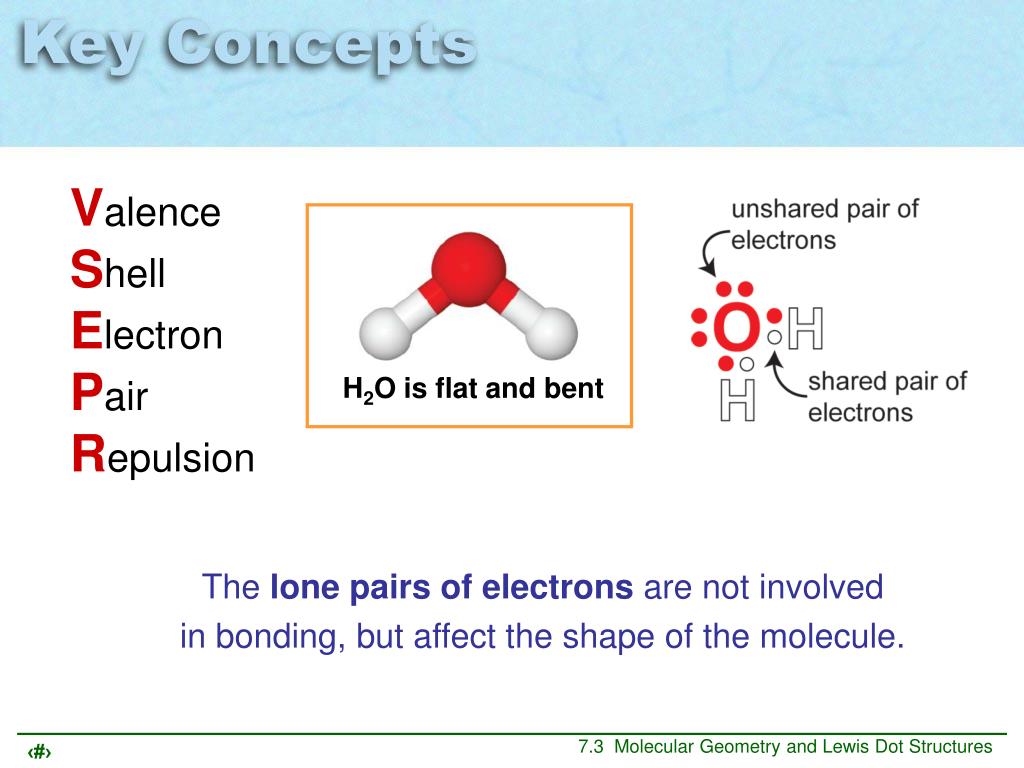 Key Concepts

Valence
Shell
Electron
Pair
Repulsion

$H_2O$ is flat and bent

unshared pair of electrons

O H
H

shared pair of electrons

The lone pairs of electrons are not involved in bonding, but affect the shape of the molecule.

‹#›

7.3 Molecular Geometry and Lewis Dot Structures